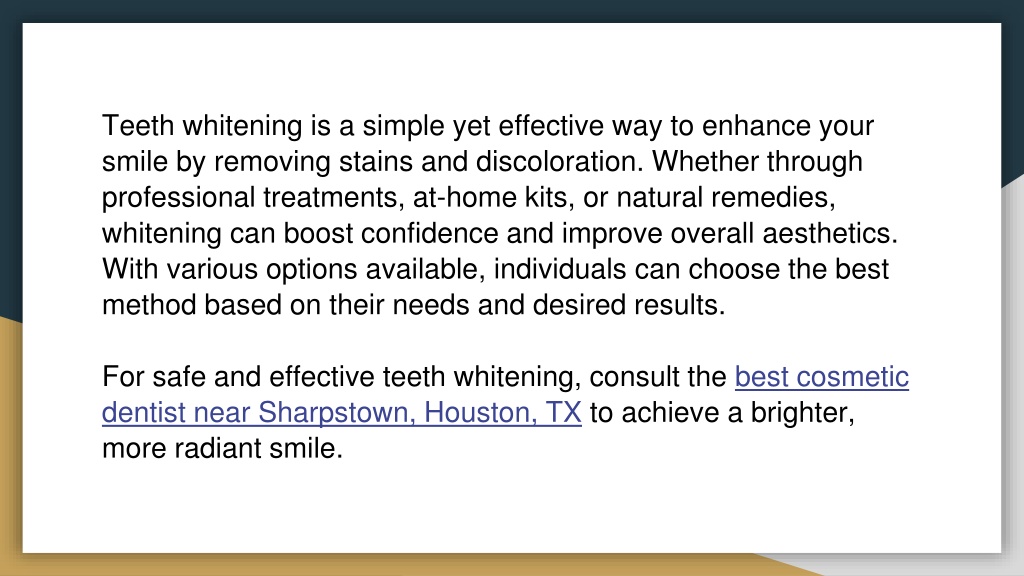 Teeth whitening is a simple yet effective way to enhance your smile by removing stains and discoloration. Whether through professional treatments, at-home kits, or natural remedies, whitening can boost confidence and improve overall aesthetics. With various options available, individuals can choose the best method based on their needs and desired results.

For safe and effective teeth whitening, consult the best cosmetic dentist near Sharpstown, Houston, TX to achieve a brighter, more radiant smile.